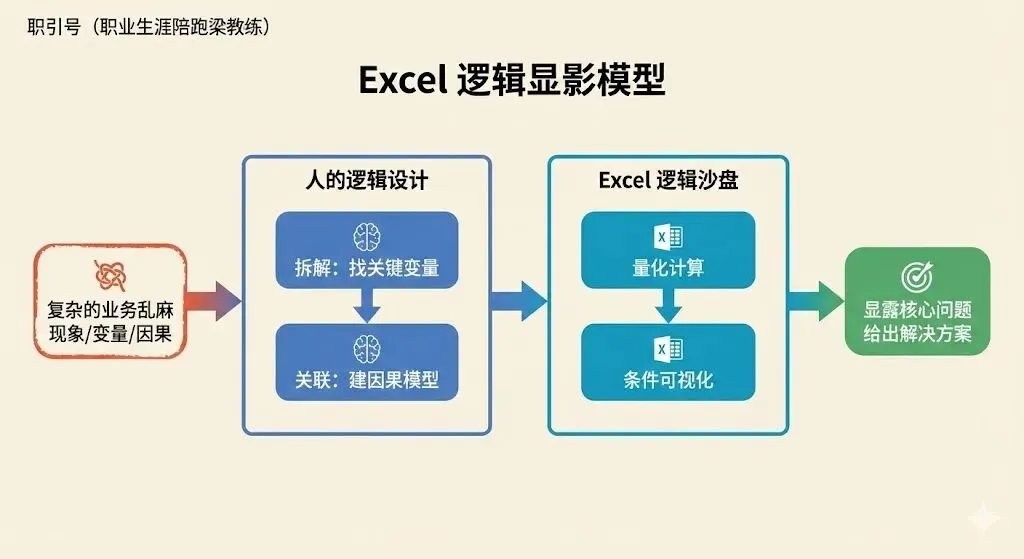 职引号（职业生涯陪跑梁教练）

Excel 逻辑显影模型

复杂的业务乱麻
现象/变量/因果

人的逻辑设计

拆解：找关键变量

关联：建因果模型

Excel 逻辑沙盘

量化计算

条件可视化

显露核心问题
给出解决方案